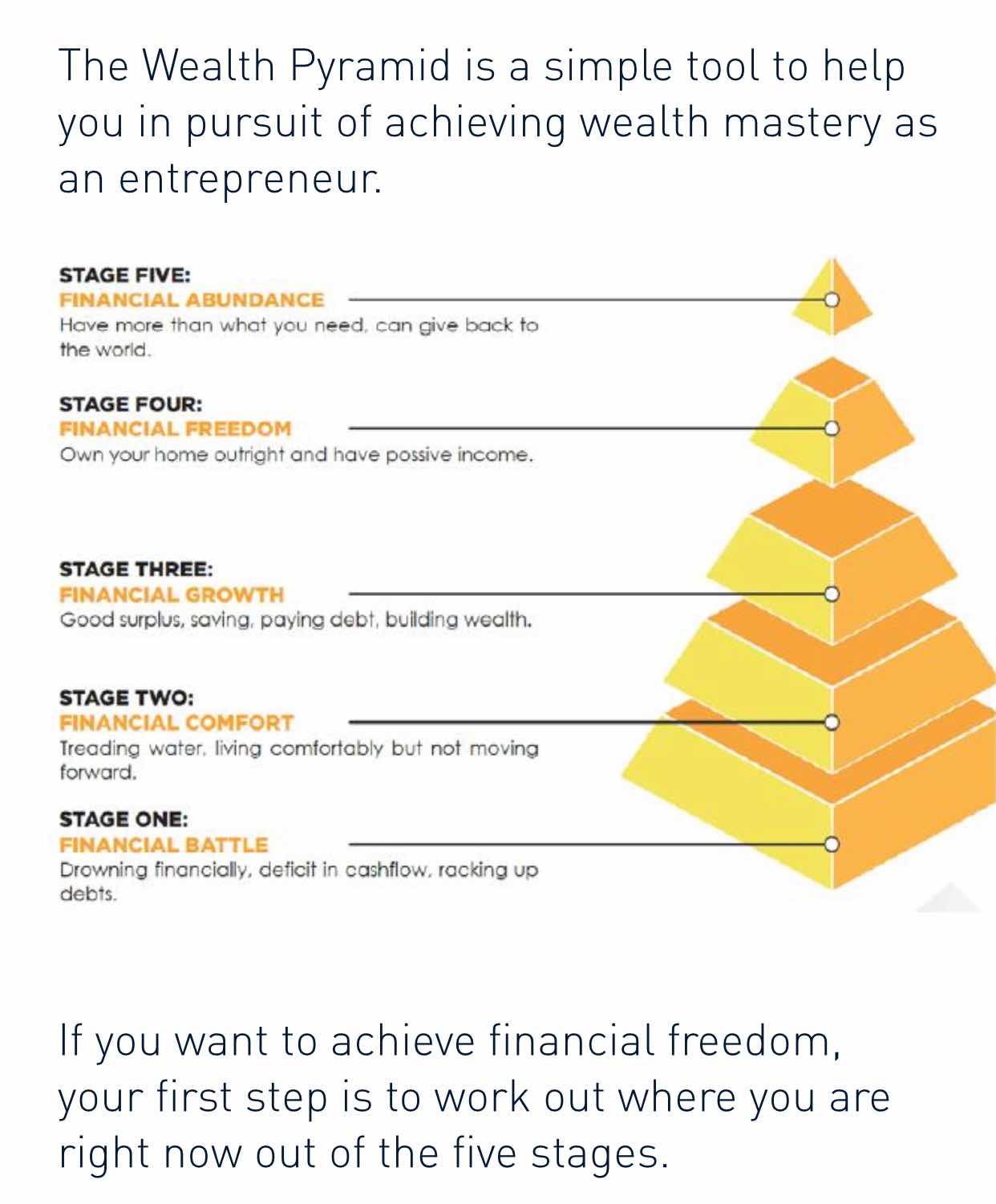 The Wealth Pyramid is a simple tool to help you in pursuit of achieving wealth mastery as an entrepreneur.

STAGE FIVE:
FINANCIAL ABUNDANCE
Have more than what you need, can give back to the world.

STAGE FOUR:
FINANCIAL FREEDOM
Own your home outright and have possive income.

STAGE THREE:
FINANCIAL GROWTH
Good surplus, saving, paying debt, building wealth.

STAGE TWO:
FINANCIAL COMFORT
Treading water, living comfortably but not moving forward.

STAGE ONE:
FINANCIAL BATTLE
Drowning financially, deficit in cashflow, racking up debts.

If you want to achieve financial freedom, your first step is to work out where you are right now out of the five stages.